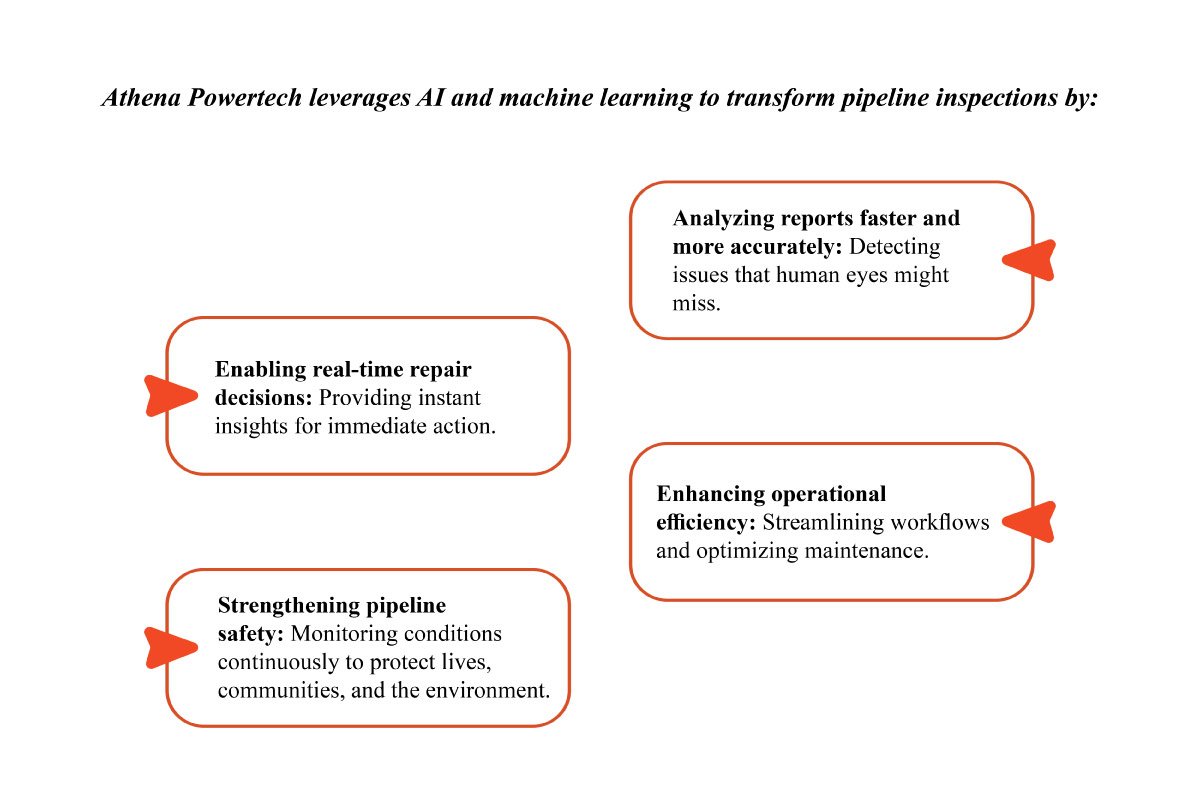 Athena Powertech leverages AI and machine learning to transform pipeline inspections by:

Analyzing reports faster and more accurately: Detecting issues that human eyes might miss.

Enabling real-time repair decisions: Providing instant insights for immediate action.

Enhancing operational efficiency: Streamlining workflows and optimizing maintenance.

Strengthening pipeline safety: Monitoring conditions continuously to protect lives, communities, and the environment.